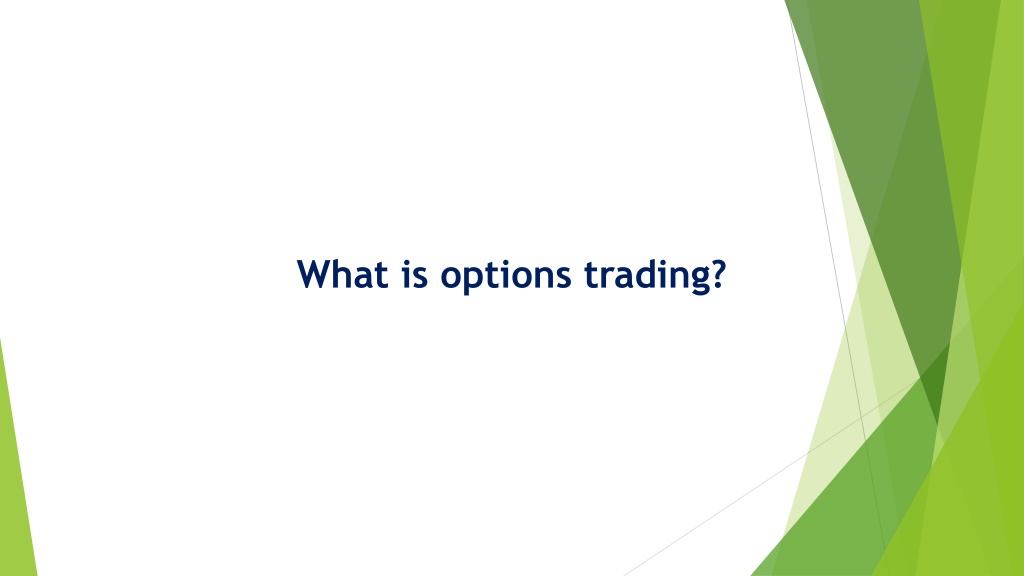 What is options trading?